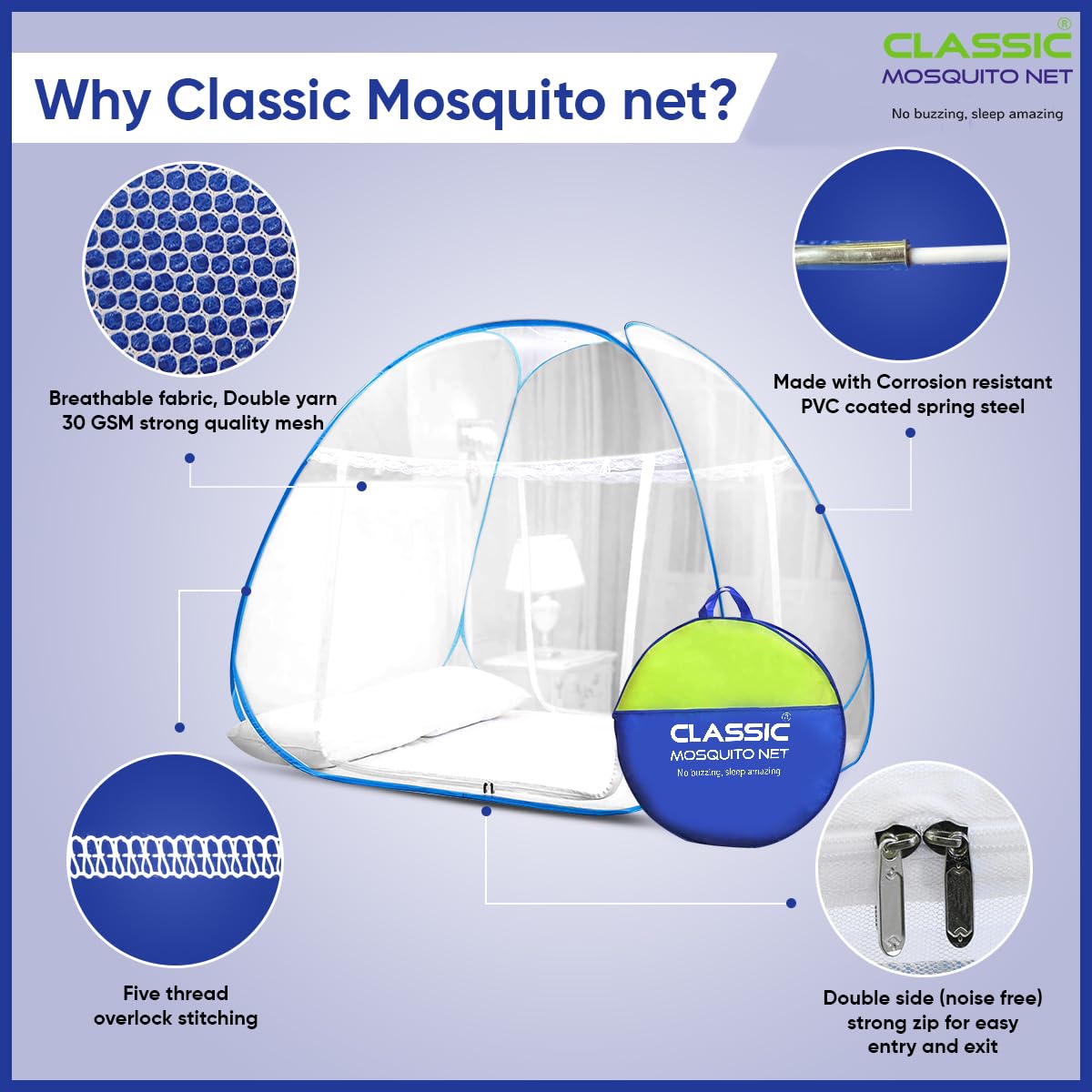 Why Classic Mosquito net?

CLASSIC®
MOSQUITO NET
No buzzing, sleep amazing

Breathable fabric, Double yarn 30 GSM strong quality mesh

Made with Corrosion resistant PVC coated spring steel

CLASSIC®
MOSQUITO NET
No buzzing, sleep amazing

Five thread overlock stitching

Double side (noise free) strong zip for easy entry and exit